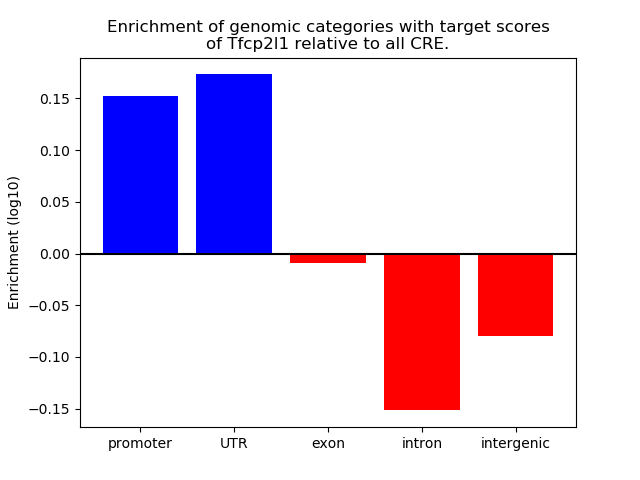 Enrichment of genomic categories with target scores of Tfcp2l1 relative to all CRE.

Enrichment (log10)

0.15
0.10
0.05
0.00
−0.05
−0.10
−0.15

promoter
UTR
exon
intron
intergenic